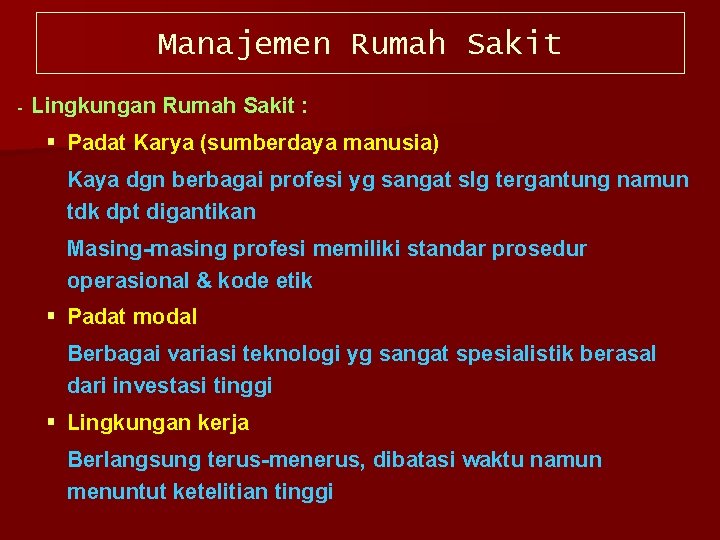 Manajemen Rumah Sakit

- Lingkungan Rumah Sakit :

▪ Padat Karya (sumberdaya manusia)

Kaya dgn berbagai profesi yg sangat slg tergantung namun tdk dpt digantikan

Masing-masing profesi memiliki standar prosedur operasional & kode etik

▪ Padat modal

Berbagai variasi teknologi yg sangat spesialistik berasal dari investasi tinggi

▪ Lingkungan kerja

Berlangsung terus-menerus, dibatasi waktu namun menuntut ketelitian tinggi